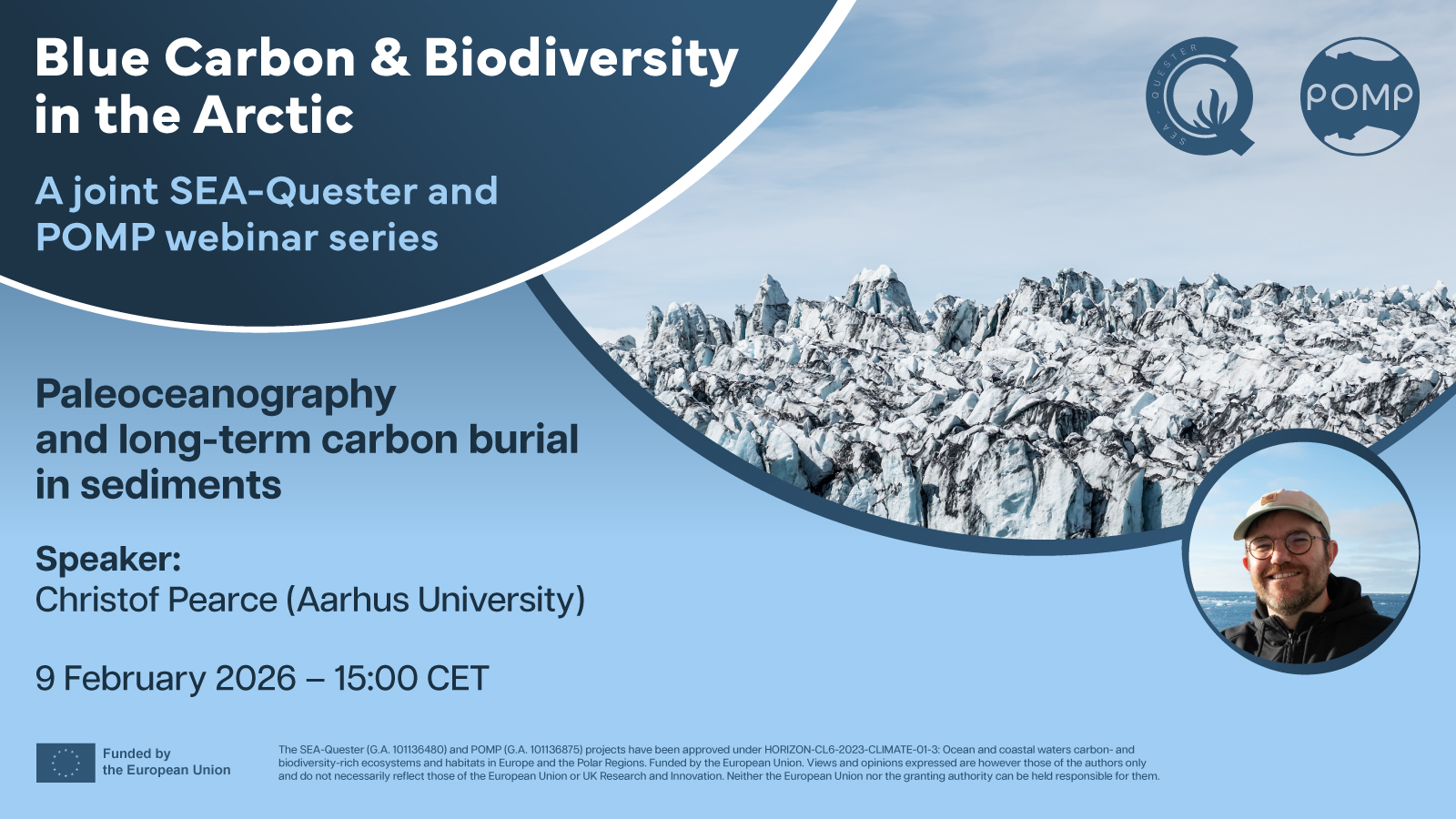 Blue Carbon & Biodiversity in the Arctic

A joint SEA-Quester and POMP webinar series

SEA QUESTER

POMP

Paleoceanography and long-term carbon burial in sediments

Speaker:
Christof Pearce (Aarhus University)

9 February 2026 – 15:00 CET

Funded by the European Union

The SEA-Quester (G.A. 101136480) and POMP (G.A. 101136875) projects have been approved under HORIZON-CL6-2023-CLIMATE-01-3: Ocean and coastal waters carbon- and biodiversity-rich ecosystems and habitats in Europe and the Polar Regions. Funded by the European Union. Views and opinions expressed are however those of the authors only and do not necessarily reflect those of the European Union or UK Research and Innovation. Neither the European Union nor the granting authority can be held responsible for them.